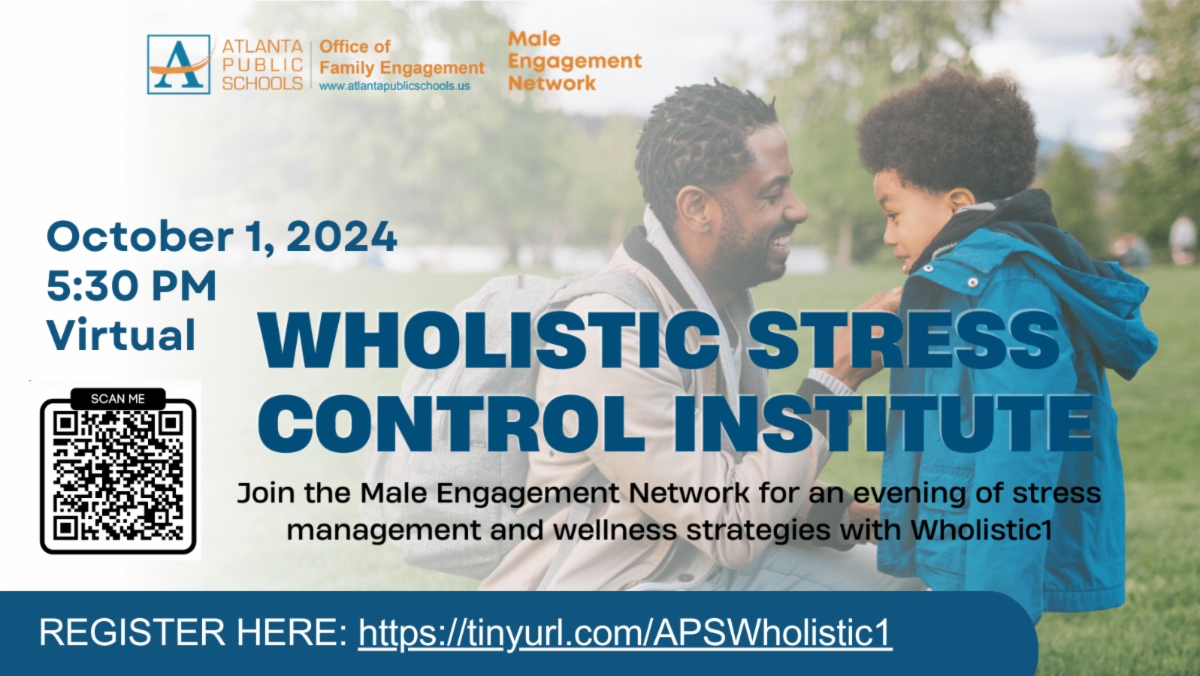 ATLANTA PUBLIC SCHOOLS
Office of Family Engagement
www.atlantapublicschools.us

Male Engagement Network

October 1, 2024
5:30 PM
Virtual

SCAN ME

WHOLISTIC STRESS CONTROL INSTITUTE

Join the Male Engagement Network for an evening of stress management and wellness strategies with Wholistic1

REGISTER HERE: https://tinyurl.com/APSWholistic1